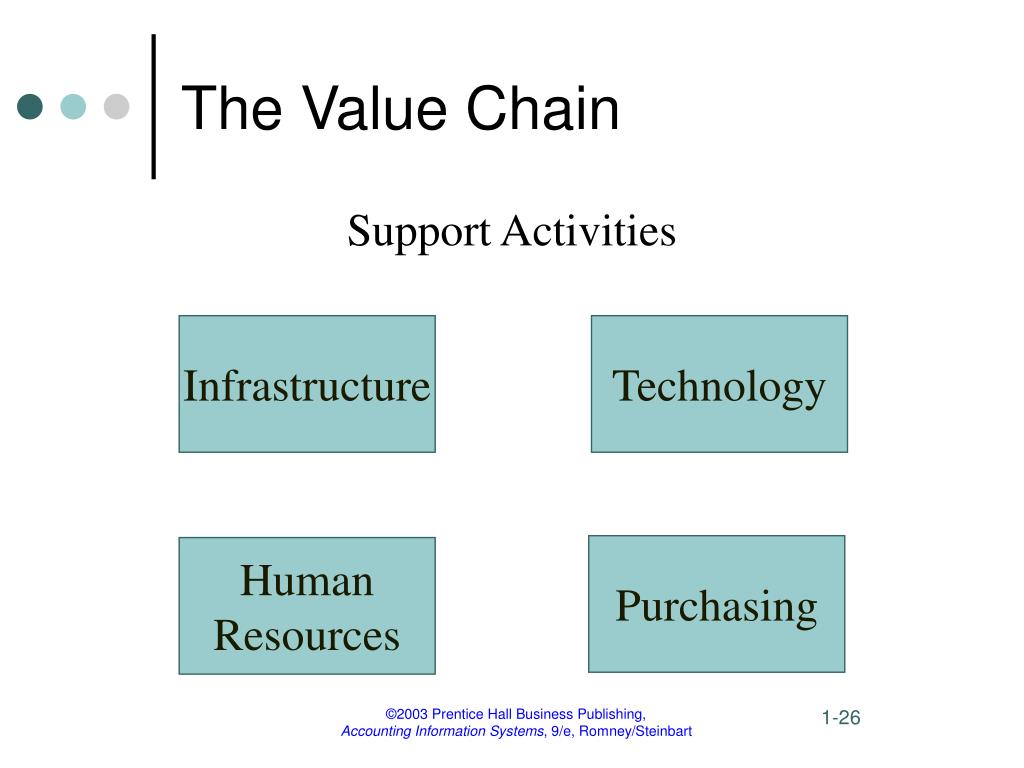 The Value Chain

Support Activities

Infrastructure

Technology

Human Resources

Purchasing

©2003 Prentice Hall Business Publishing, Accounting Information Systems, 9/e, Romney/Steinbart

1-26